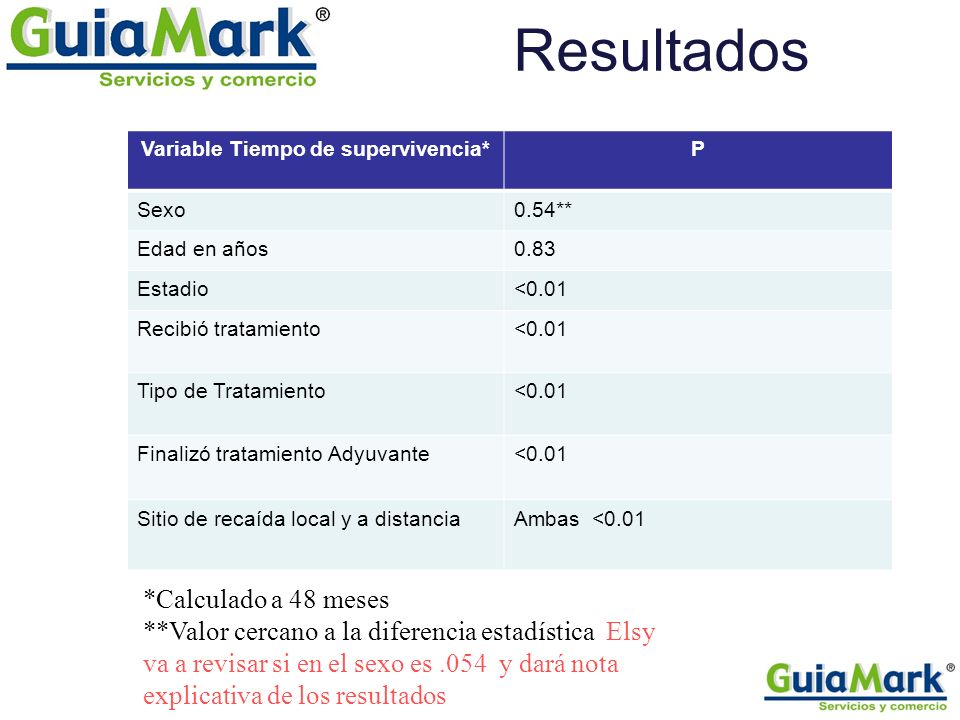 GuiaMark®
Servicios y comercio

Resultados

| Variable Tiempo de supervivencia* | P |
|---|---|
| Sexo | 0.54** |
| Edad en años | 0.83 |
| Estadio | <0.01 |
| Recibió tratamiento | <0.01 |
| Tipo de Tratamiento | <0.01 |
| Finalizó tratamiento Adyuvante | <0.01 |
| Sitio de recaída local y a distancia | Ambas <0.01 |

*Calculado a 48 meses
**Valor cercano a la diferencia estadística Elsy va a revisar si en el sexo es .054 y dará nota explicativa de los resultados

GuiaMark®
Servicios y comercio